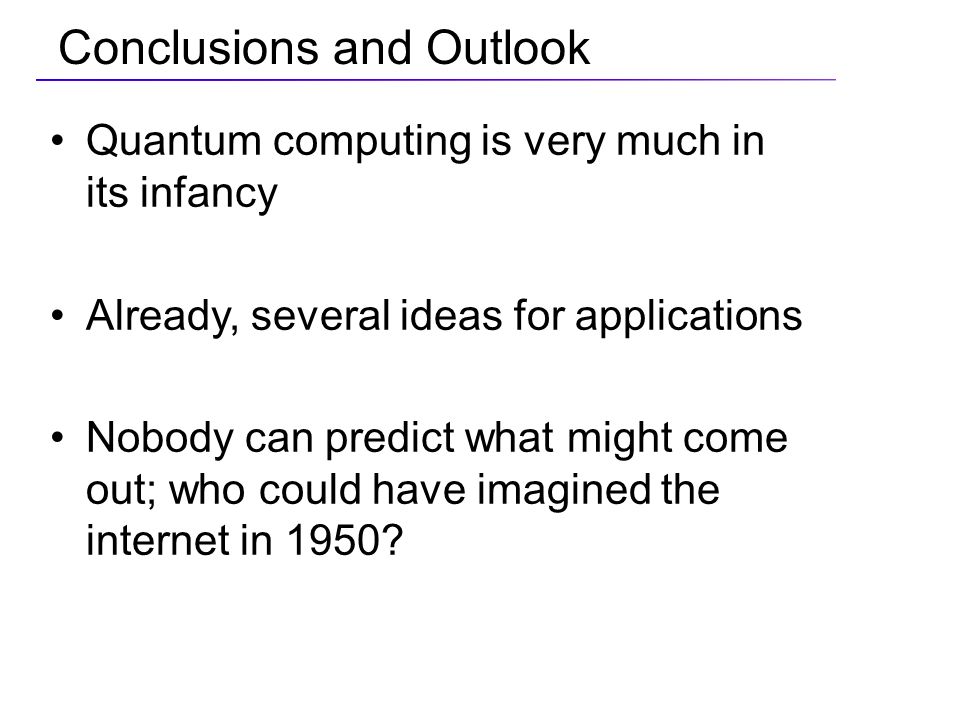 Conclusions and Outlook

• Quantum computing is very much in its infancy

• Already, several ideas for applications

• Nobody can predict what might come out; who could have imagined the internet in 1950?